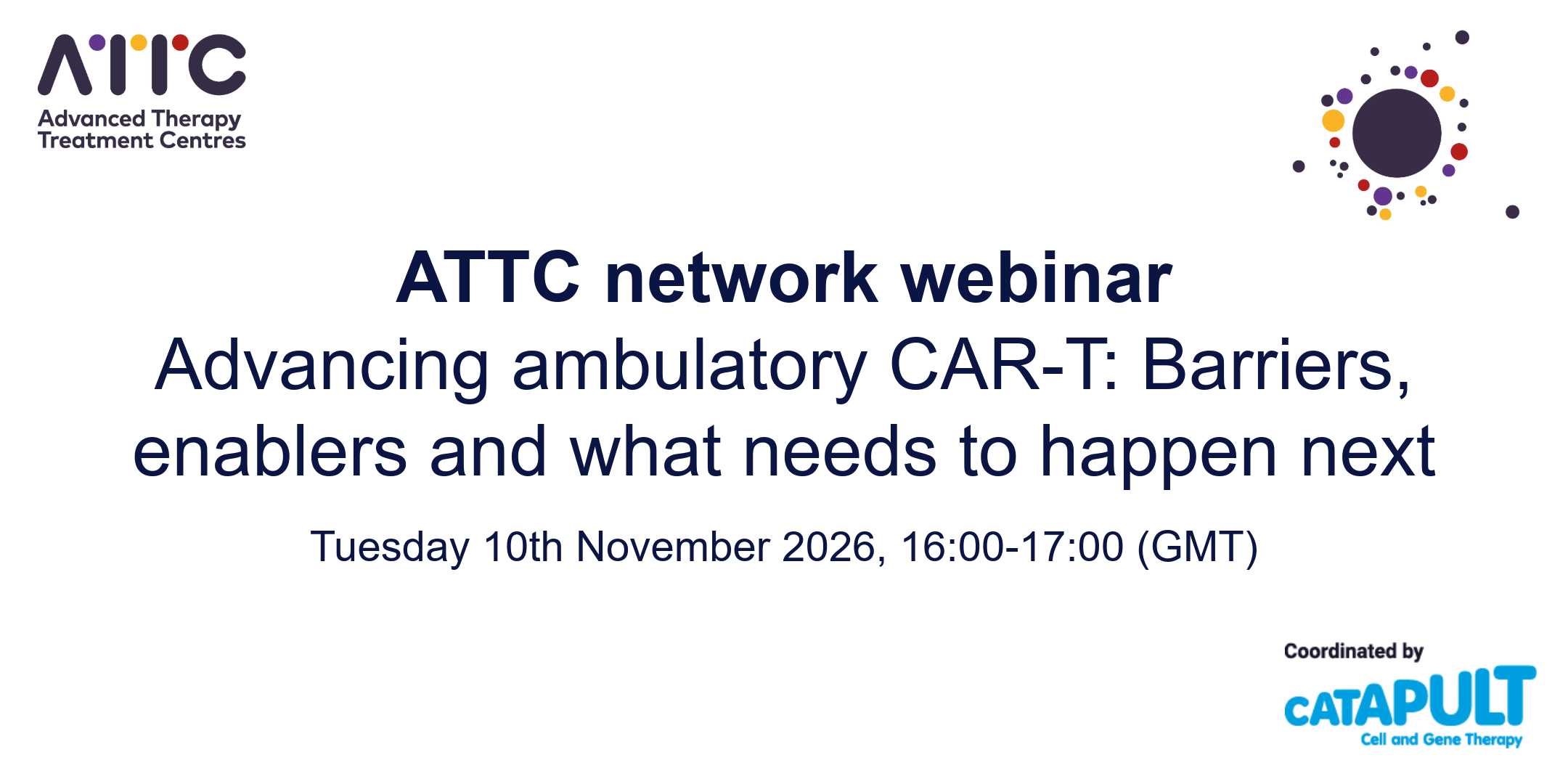 ATTC
Advanced Therapy
Treatment Centres

ATTC network webinar
Advancing ambulatory CAR-T: Barriers, enablers and what needs to happen next

Tuesday 10th November 2026, 16:00-17:00 (GMT)

Coordinated by
CATAPULT
Cell and Gene Therapy